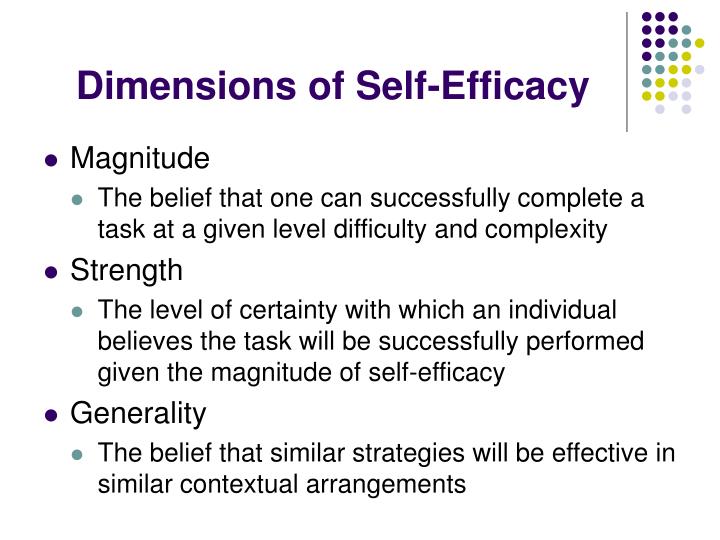 Dimensions of Self-Efficacy

• Magnitude
• The belief that one can successfully complete a task at a given level difficulty and complexity
• Strength
• The level of certainty with which an individual believes the task will be successfully performed given the magnitude of self-efficacy
• Generality
• The belief that similar strategies will be effective in similar contextual arrangements